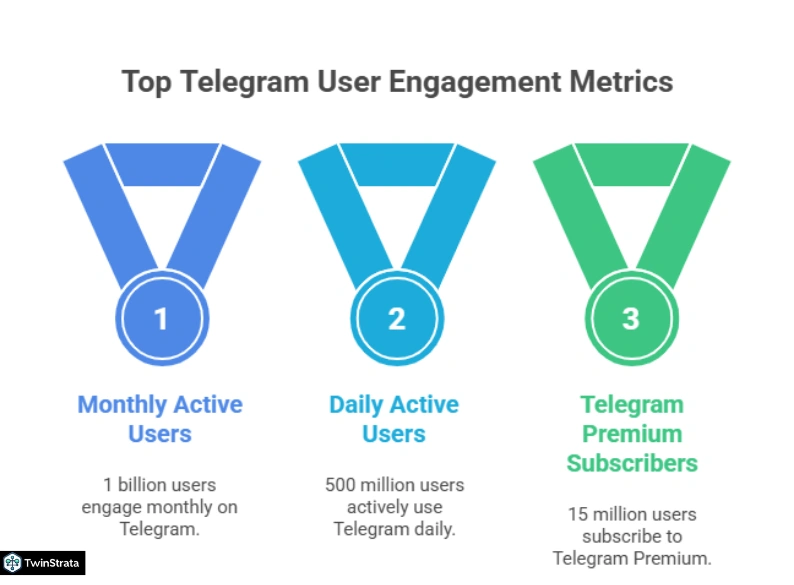 Top Telegram User Engagement Metrics

1

Monthly Active Users

1 billion users engage monthly on Telegram.

2

Daily Active Users

500 million users actively use Telegram daily.

3

Telegram Premium Subscribers

15 million users subscribe to Telegram Premium.

TwinStrata